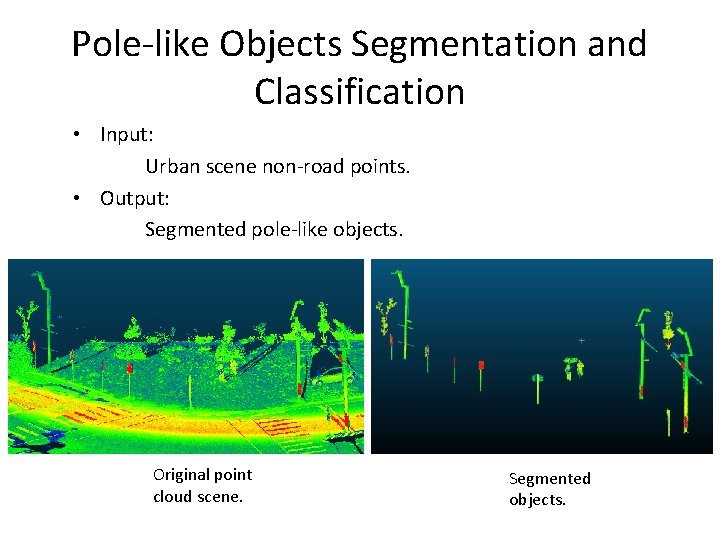 Pole-like Objects Segmentation and Classification

• Input:

Urban scene non-road points.

• Output:

Segmented pole-like objects.

Original point cloud scene.

Segmented objects.